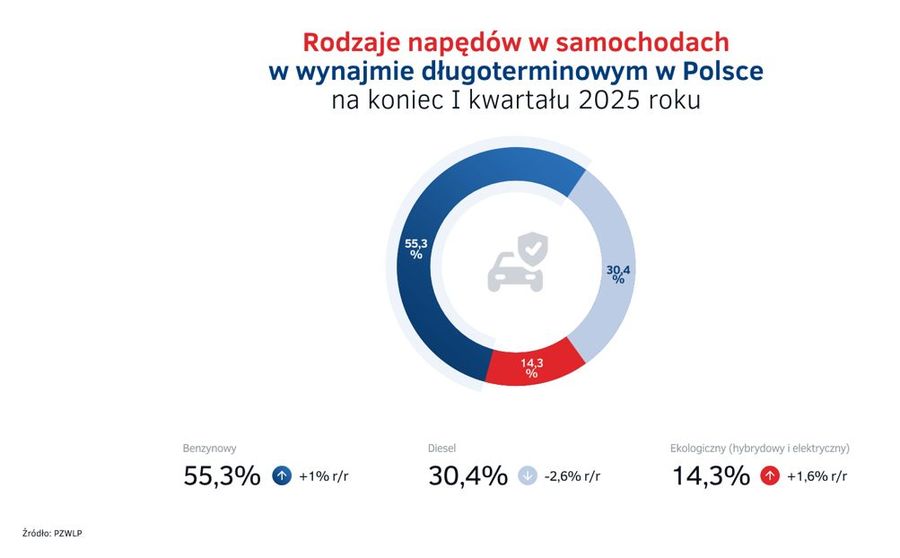 Rodzaje napędów w samochodach
w wynajmie długoterminowym w Polsce
na koniec I kwartału 2025 roku

55,3 %

30,4 %

14,3 %

Benzynowy
55,3% +1% r/r

Diesel
30,4% -2,6% r/r

Ekologiczny (hybrydowy i elektryczny)
14,3% +1,6% r/r

Źródło: PZWLP